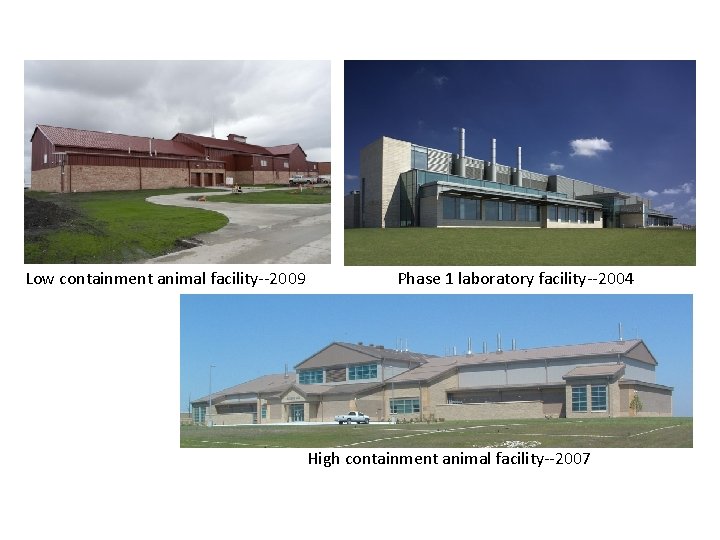 Low containment animal facility--2009

Phase 1 laboratory facility--2004

High containment animal facility--2007